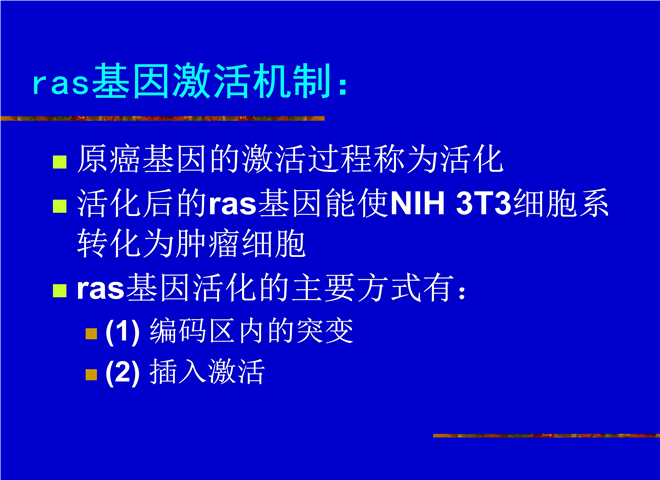 ras基因激活机制：

原癌基因的激活过程称为活化

活化后的ras基因能使NIH 3T3细胞系转化为肿瘤细胞

ras基因活化的主要方式有：

(1) 编码区内的突变

(2) 插入激活